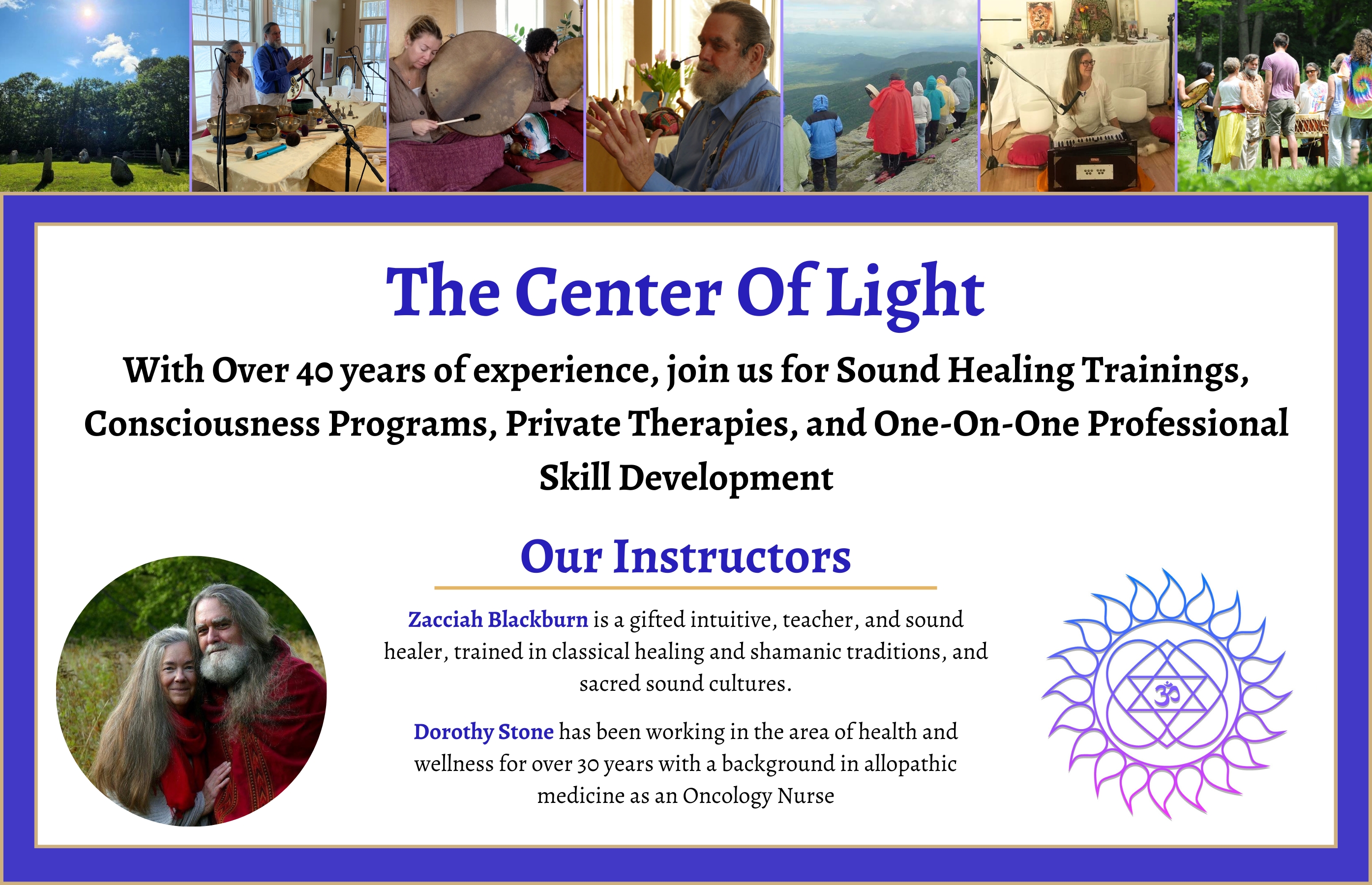 The Center Of Light

With Over 40 years of experience, join us for Sound Healing Trainings, Consciousness Programs, Private Therapies, and One-On-One Professional Skill Development

Our Instructors

Zacciah Blackburn is a gifted intuitive, teacher, and sound healer, trained in classical healing and shamanic traditions, and sacred sound cultures.

Dorothy Stone has been working in the area of health and wellness for over 30 years with a background in allopathic medicine as an Oncology Nurse